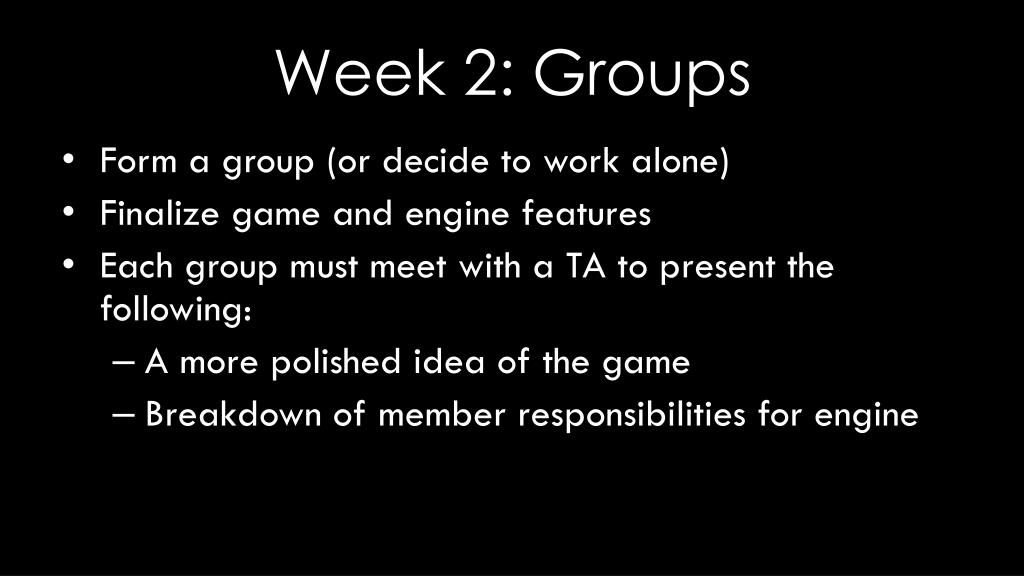 Week 2: Groups

• Form a group (or decide to work alone)
• Finalize game and engine features
• Each group must meet with a TA to present the following:
– A more polished idea of the game
– Breakdown of member responsibilities for engine